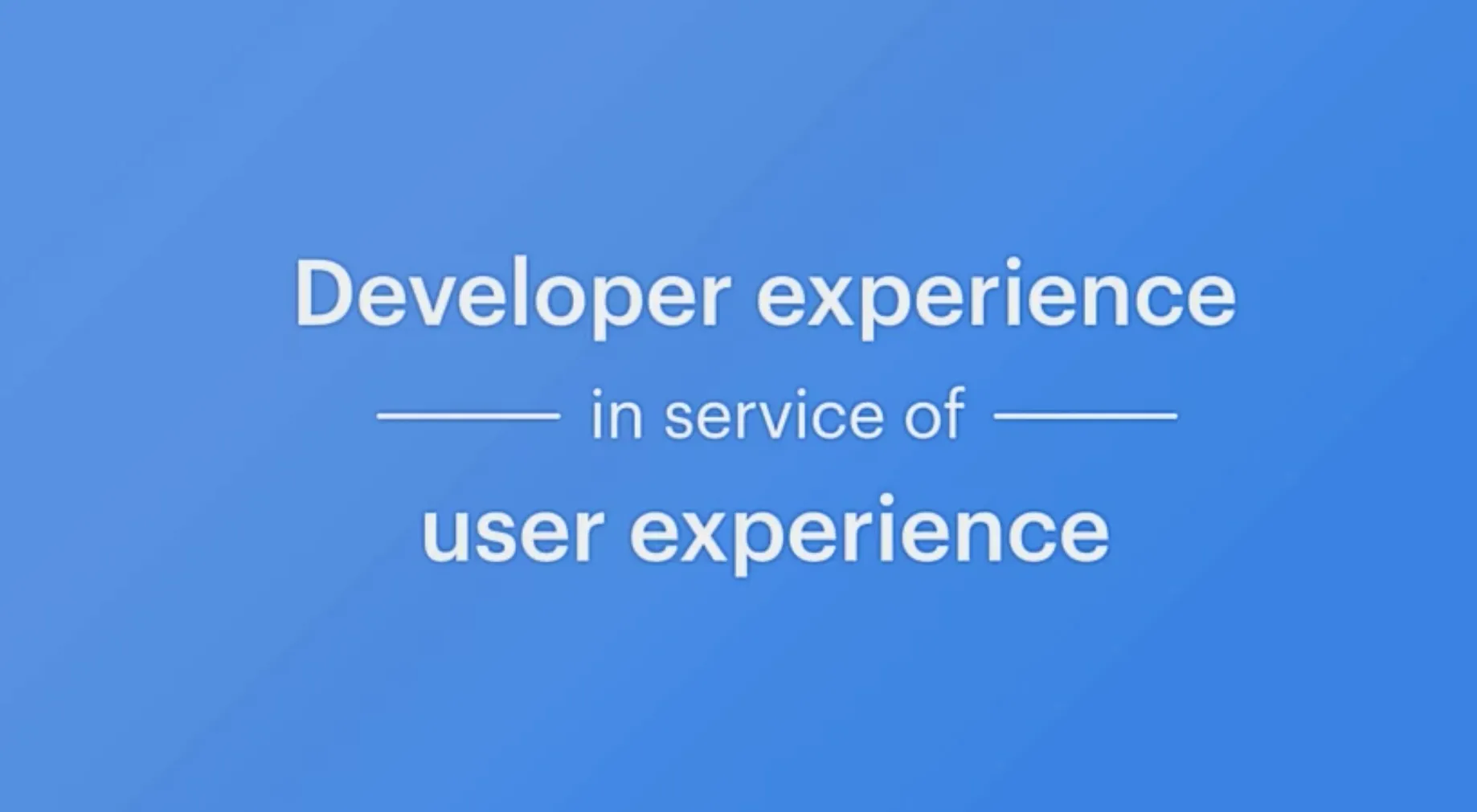 Developer experience

in service of

user experience